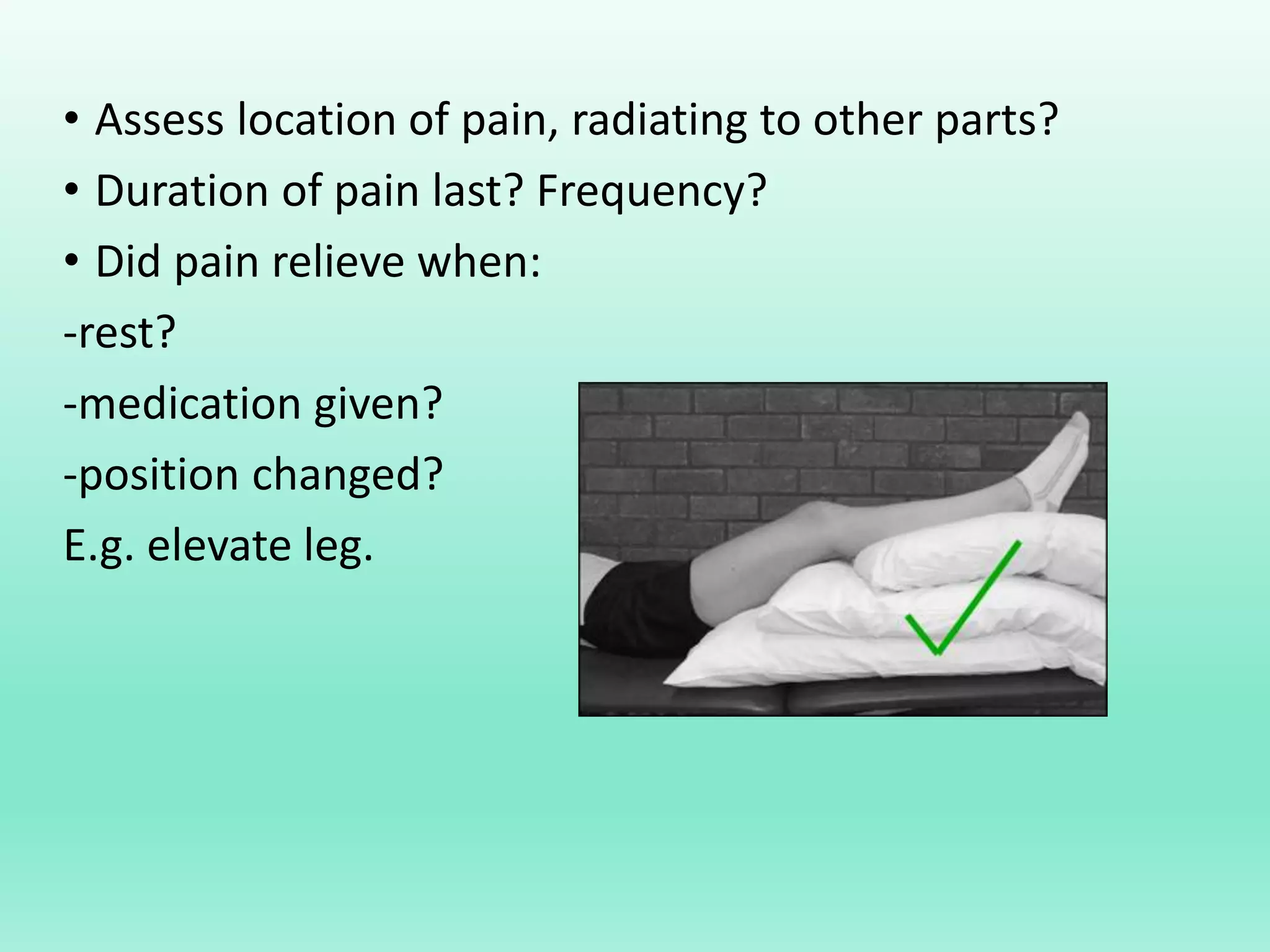 • Assess location of pain, radiating to other parts?
• Duration of pain last? Frequency?
• Did pain relieve when:
-rest?
-medication given?
-position changed?
E.g. elevate leg.